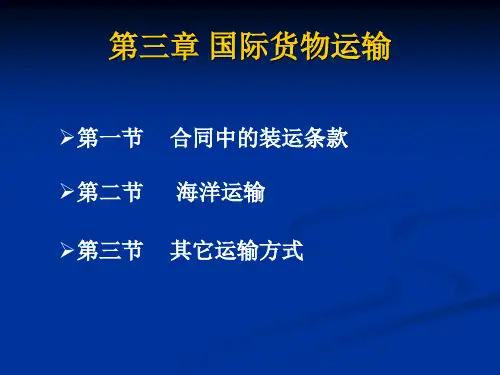 第三章 国际货物运输

➢第一节 合同中的装运条款

➢第二节 海洋运输

➢第三节 其它运输方式